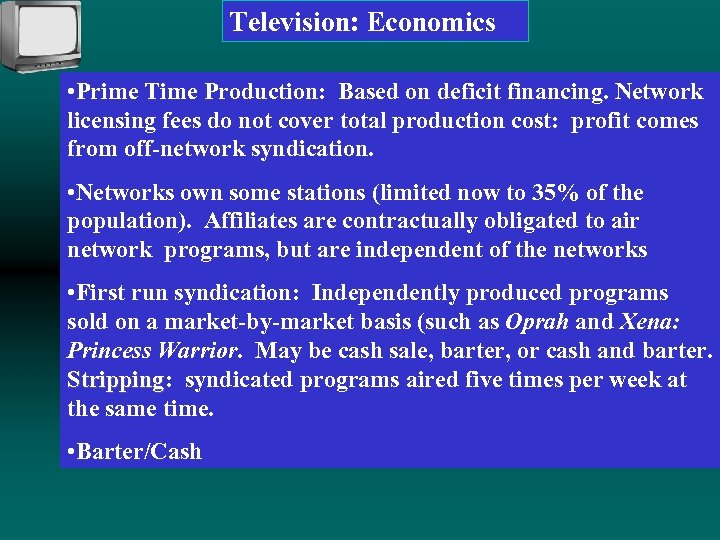 Television: Economics

•Prime Time Production: Based on deficit financing. Network licensing fees do not cover total production cost: profit comes from off-network syndication.

•Networks own some stations (limited now to 35% of the population). Affiliates are contractually obligated to air network programs, but are independent of the networks

•First run syndication: Independently produced programs sold on a market-by-market basis (such as Oprah and Xena: Princess Warrior. May be cash sale, barter, or cash and barter. Stripping: syndicated programs aired five times per week at the same time.

•Barter/Cash